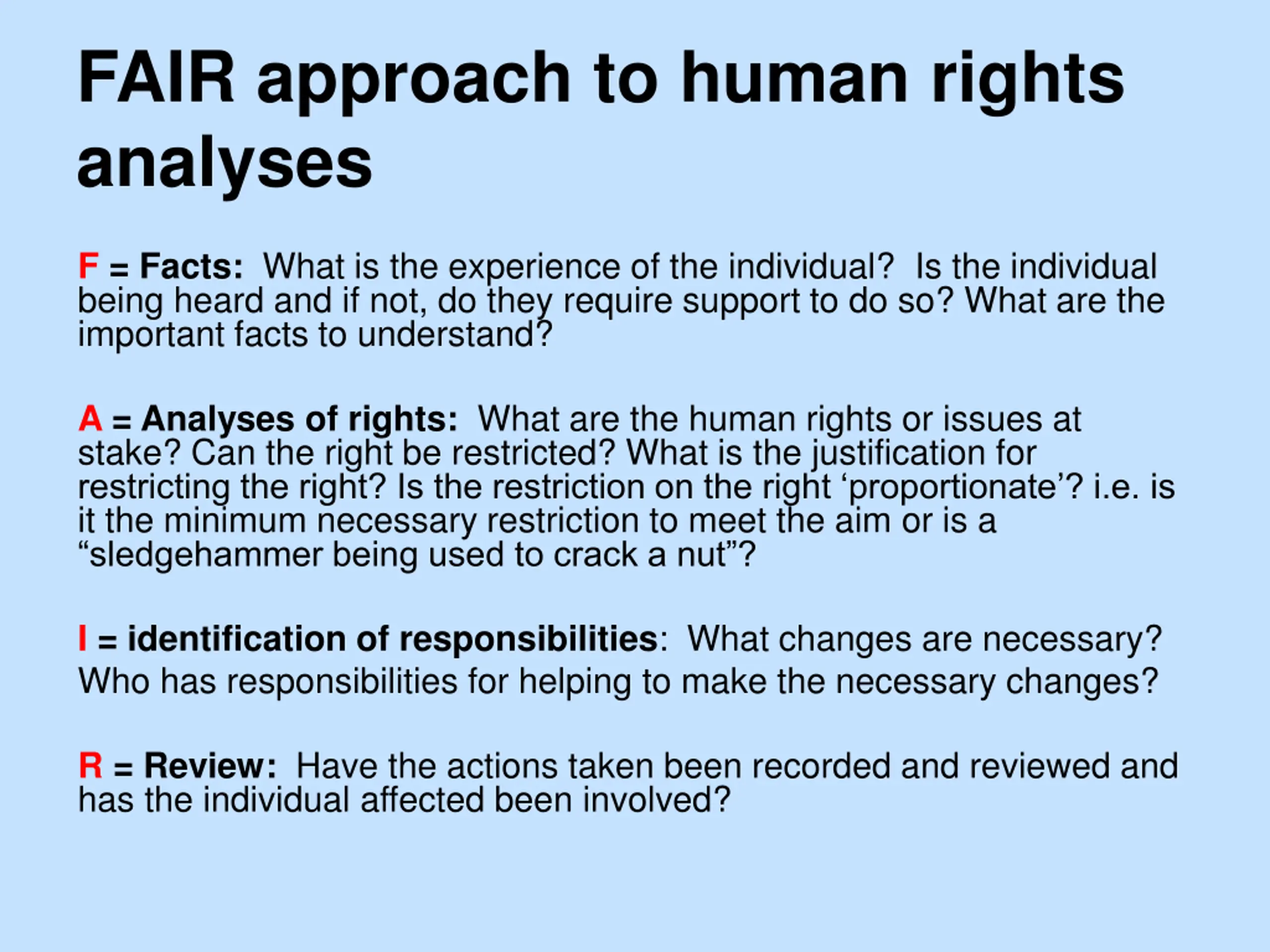 FAIR approach to human rights analyses

F = Facts: What is the experience of the individual? Is the individual being heard and if not, do they require support to do so? What are the important facts to understand?

A = Analyses of rights: What are the human rights or issues at stake? Can the right be restricted? What is the justification for restricting the right? Is the restriction on the right ‘proportionate’? i.e. is it the minimum necessary restriction to meet the aim or is a “sledgehammer being used to crack a nut”?

I = identification of responsibilities: What changes are necessary? Who has responsibilities for helping to make the necessary changes?

R = Review: Have the actions taken been recorded and reviewed and has the individual affected been involved?